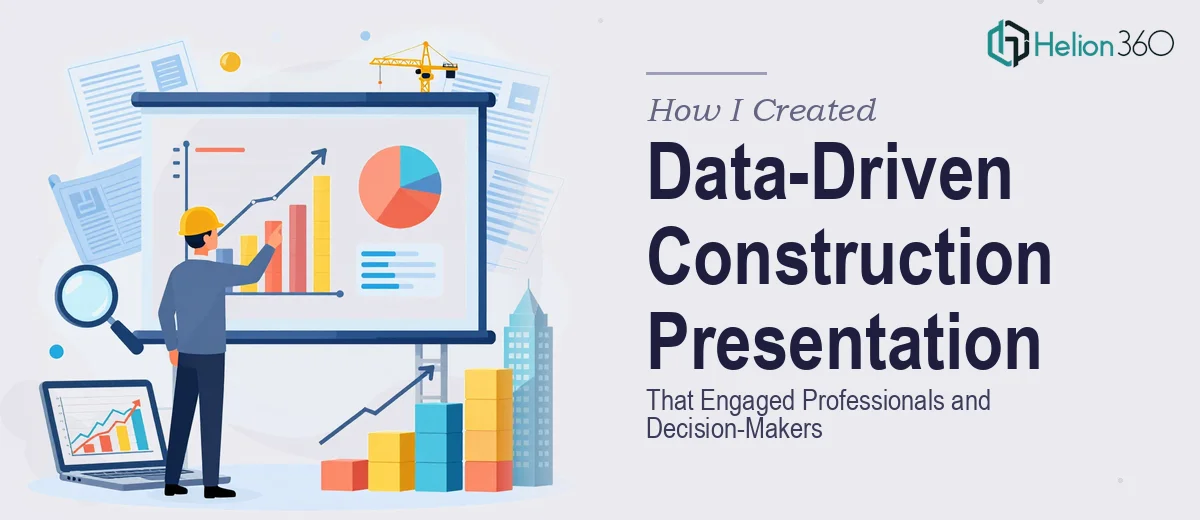 Helion 360

How I Created

Data-Driven Construction Presentation

That Engaged Professionals and Decision-Makers